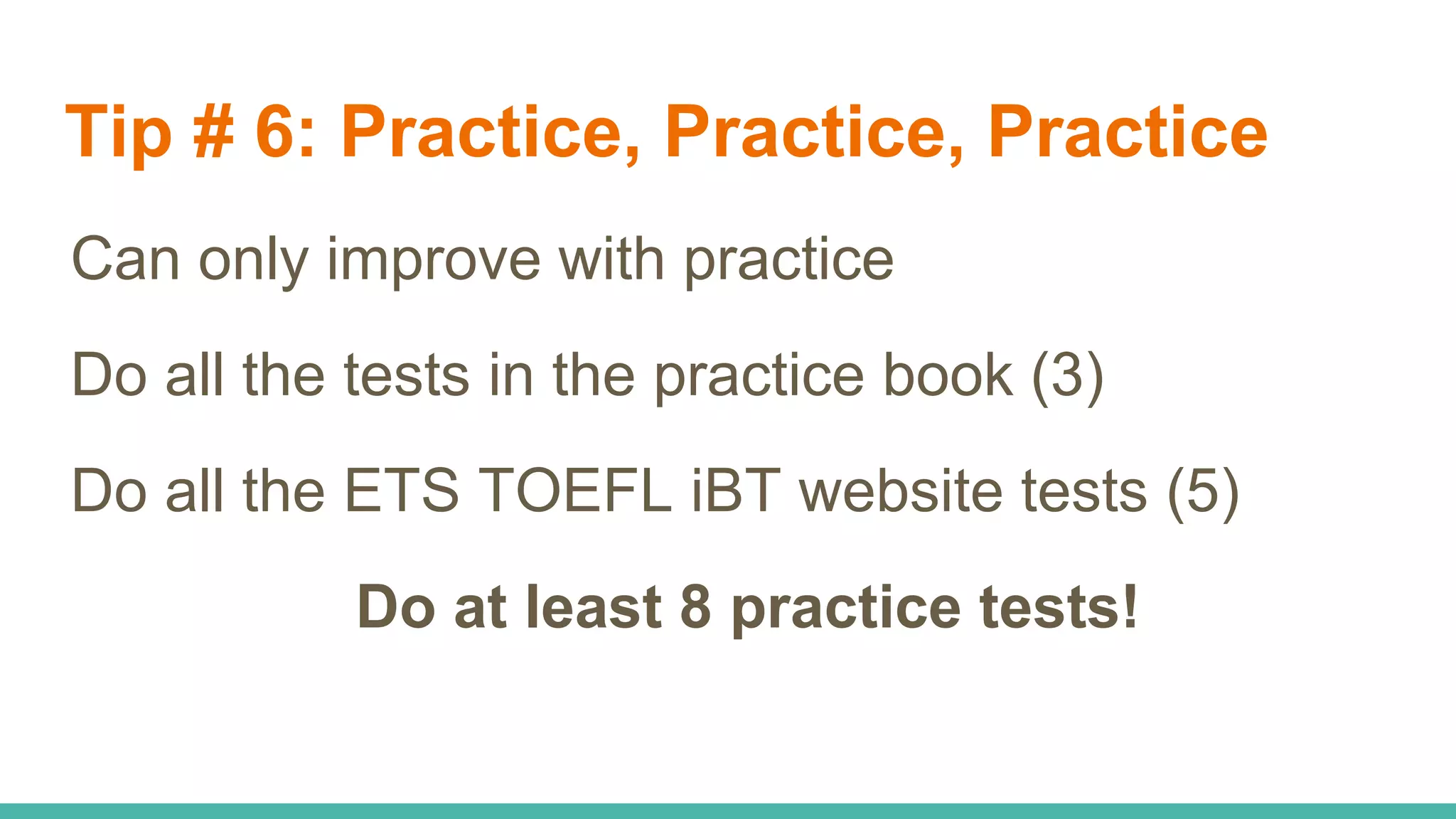 Tip # 6: Practice, Practice, Practice

Can only improve with practice

Do all the tests in the practice book (3)

Do all the ETS TOEFL iBT website tests (5)

Do at least 8 practice tests!